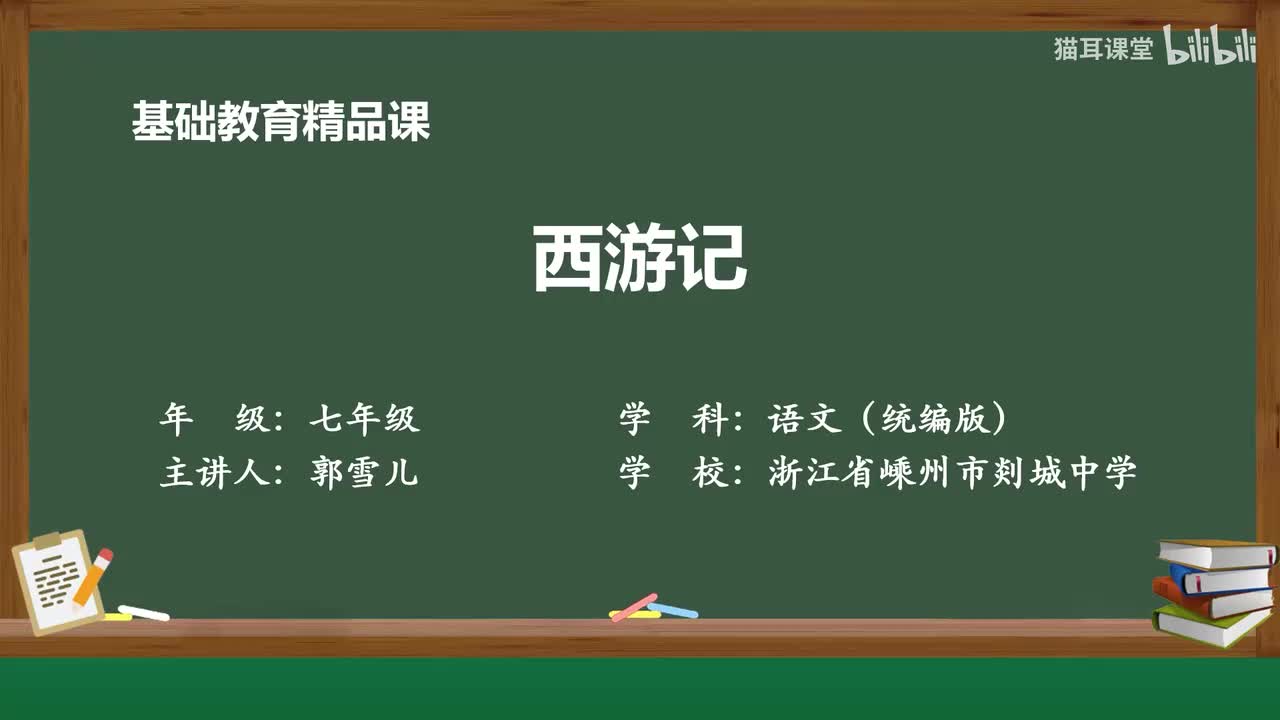 猫耳课堂 bilibili

基础教育精品课

西游记

年　级：七年级

主讲人：郭雪儿

学　科：语文（统编版）

学　校：浙江省嵊州市剡城中学